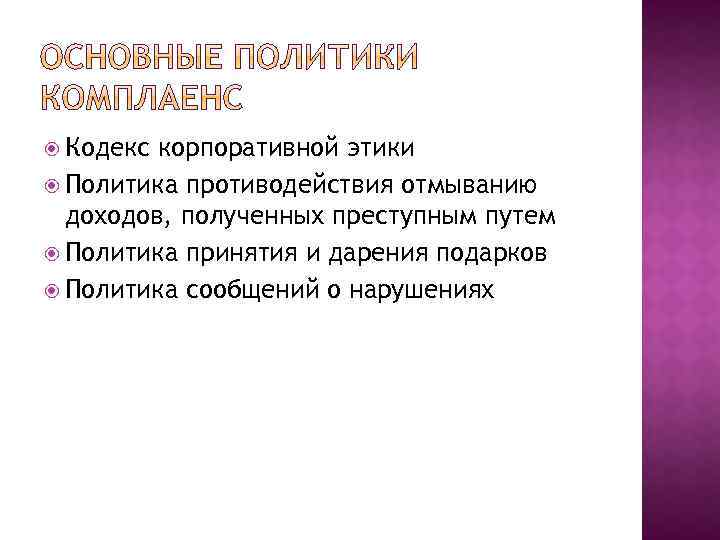 ОСНОВНЫЕ ПОЛИТИКИ КОМПЛАЕНС

Кодекс корпоративной этики
Политика противодействия отмыванию доходов, полученных преступным путем
Политика принятия и дарения подарков
Политика сообщений о нарушениях